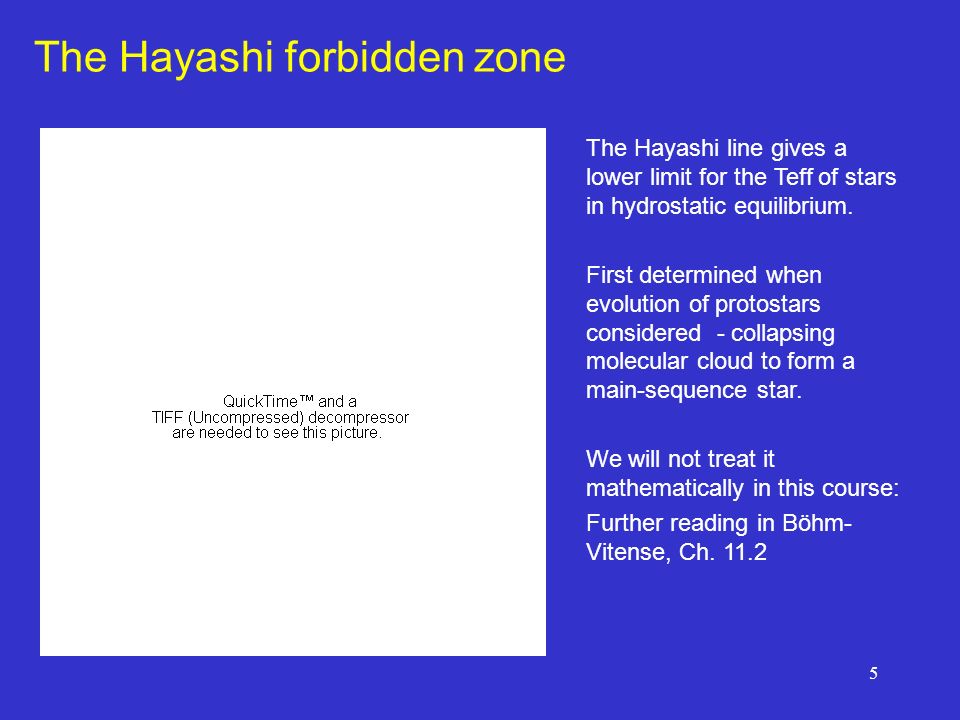 The Hayashi forbidden zone

QuickTime™ and a TIFF (Uncompressed) decompressor are needed to see this picture.

The Hayashi line gives a lower limit for the Teff of stars in hydrostatic equilibrium.

First determined when evolution of protostars considered - collapsing molecular cloud to form a main-sequence star.

We will not treat it mathematically in this course:

Further reading in Böhm-Vitense, Ch. 11.2

5